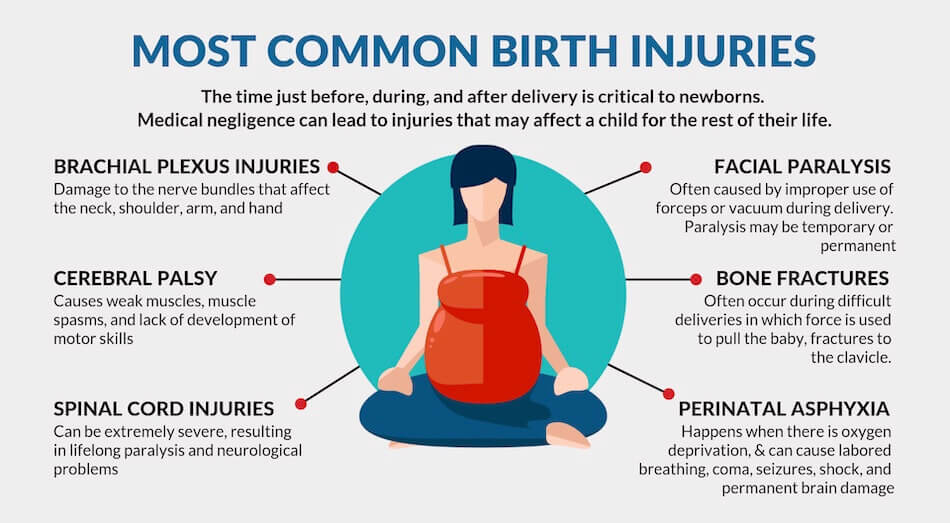 MOST COMMON BIRTH INJURIES

The time just before, during, and after delivery is critical to newborns. Medical negligence can lead to injuries that may affect a child for the rest of their life.

BRACHIAL PLEXUS INJURIES
Damage to the nerve bundles that affect the neck, shoulder, arm, and hand

CEREBRAL PALSY
Causes weak muscles, muscle spasms, and lack of development of motor skills

SPINAL CORD INJURIES
Can be extremely severe, resulting in lifelong paralysis and neurological problems

FACIAL PARALYSIS
Often caused by improper use of forceps or vacuum during delivery. Paralysis may be temporary or permanent

BONE FRACTURES
Often occur during difficult deliveries in which force is used to pull the baby, fractures to the clavicle.

PERINATAL ASPHYXIA
Happens when there is oxygen deprivation, & can cause labored breathing, coma, seizures, shock, and permanent brain damage